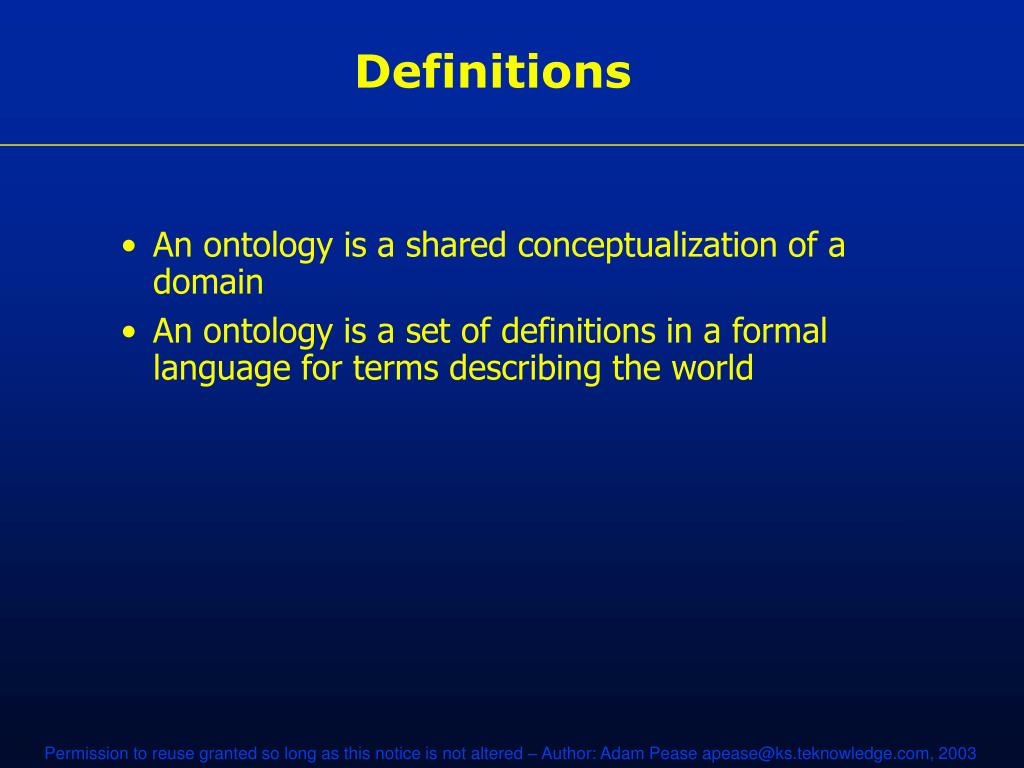 Definitions

• An ontology is a shared conceptualization of a domain
• An ontology is a set of definitions in a formal language for terms describing the world

Permission to reuse granted so long as this notice is not altered – Author: Adam Pease apease@ks.teknowledge.com, 2003